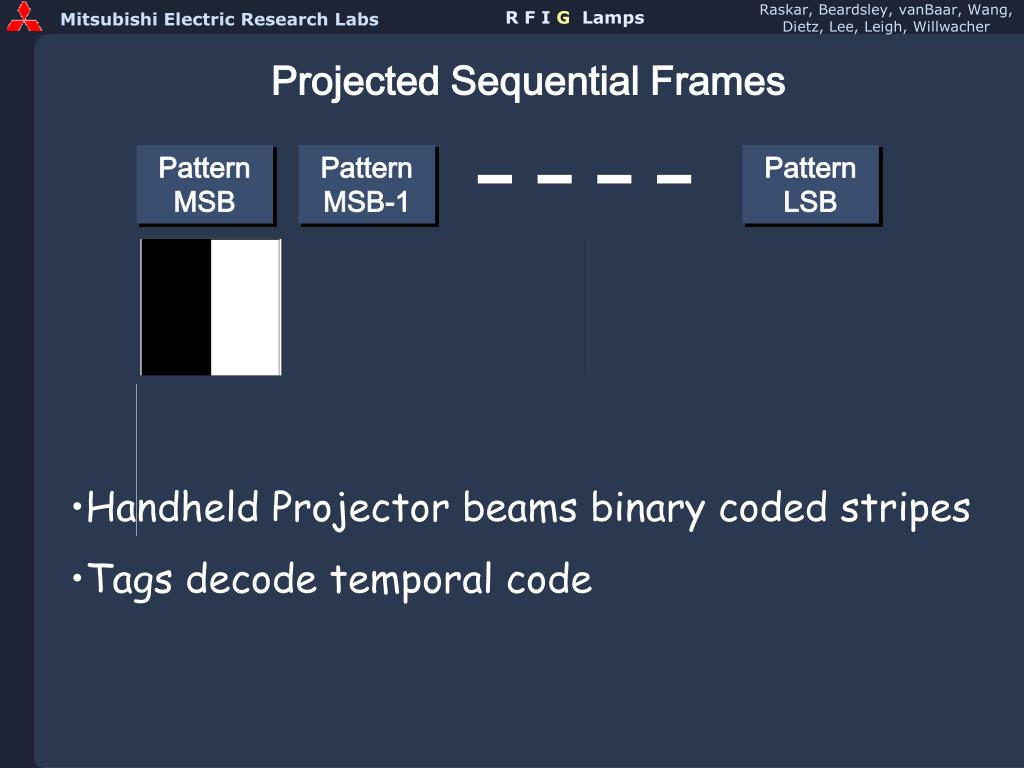 Mitsubishi Electric Research Labs

R F I G Lamps

Raskar, Beardsley, vanBaar, Wang, Dietz, Lee, Leigh, Willwacher

Projected Sequential Frames

Pattern MSB

Pattern MSB-1

Pattern LSB

•Handheld Projector beams binary coded stripes

•Tags decode temporal code